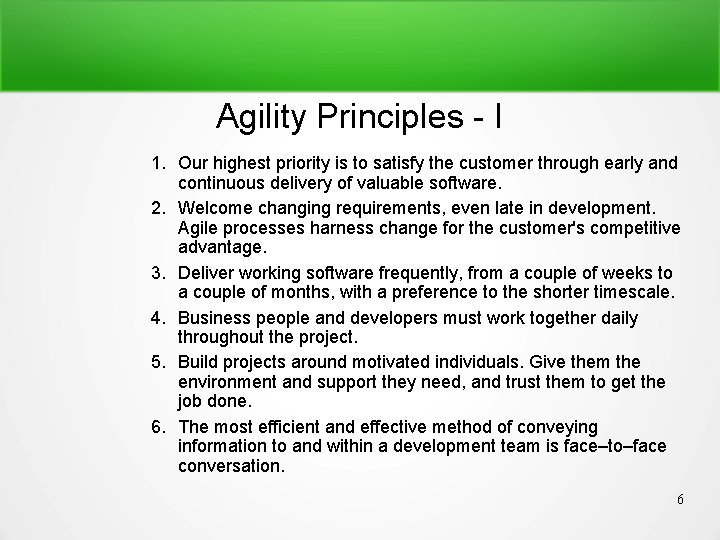 Agility Principles - I

1. Our highest priority is to satisfy the customer through early and continuous delivery of valuable software.
2. Welcome changing requirements, even late in development. Agile processes harness change for the customer's competitive advantage.
3. Deliver working software frequently, from a couple of weeks to a couple of months, with a preference to the shorter timescale.
4. Business people and developers must work together daily throughout the project.
5. Build projects around motivated individuals. Give them the environment and support they need, and trust them to get the job done.
6. The most efficient and effective method of conveying information to and within a development team is face–to–face conversation.

6